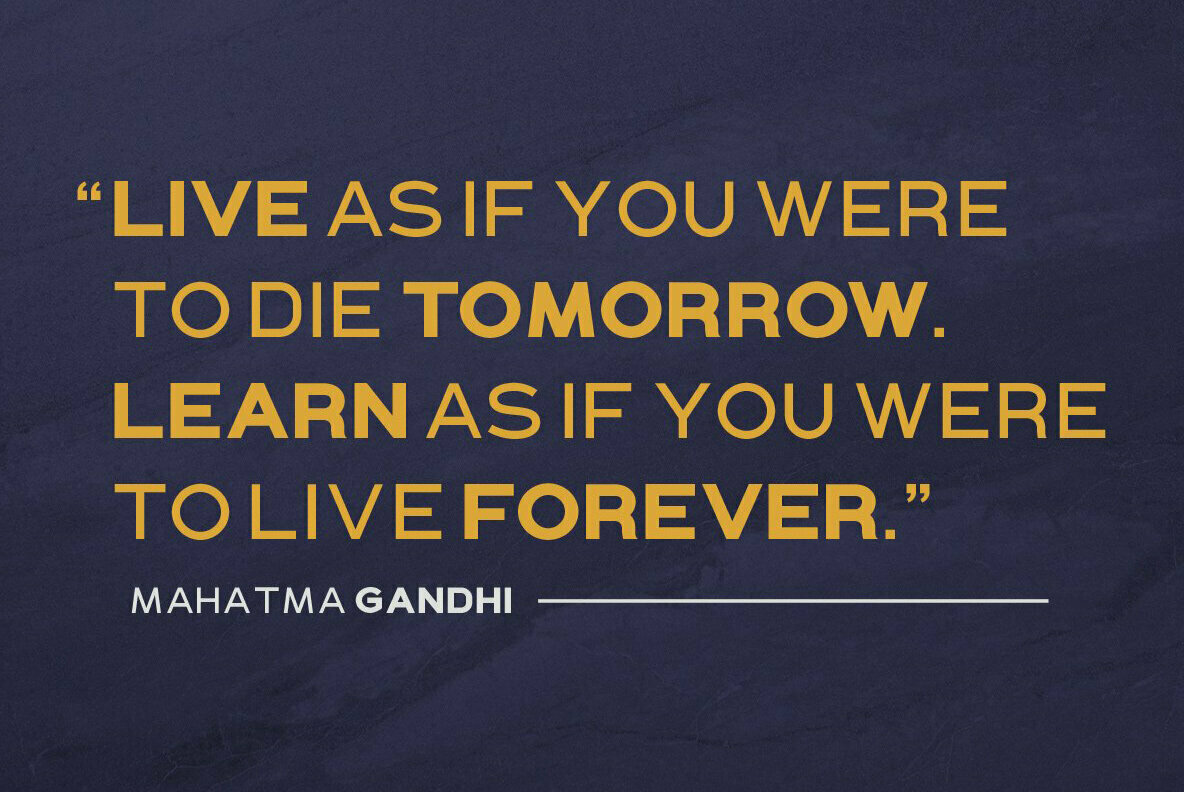 “LIVE AS IF YOU WERE TO DIE TOMORROW. LEARN AS IF YOU WERE TO LIVE FOREVER.”

MAHATMA GANDHI